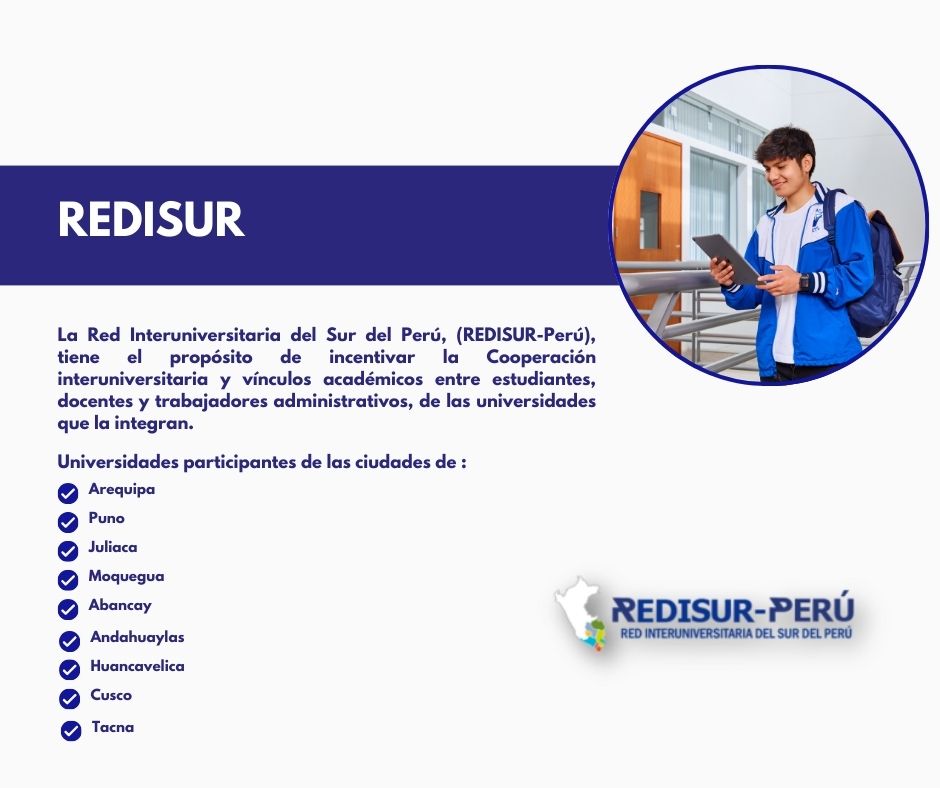 REDISUR

La Red Interuniversitaria del Sur del Perú, (REDISUR-Perú), tiene el propósito de incentivar la Cooperación interuniversitaria y vínculos académicos entre estudiantes, docentes y trabajadores administrativos, de las universidades que la integran.

Universidades participantes de las ciudades de :

Arequipa
Puno
Juliaca
Moquegua
Abancay
Andahuaylas
Huancavelica
Cusco
Tacna

REDISUR-PERÚ
RED INTERUNIVERSITARIA DEL SUR DEL PERÚ